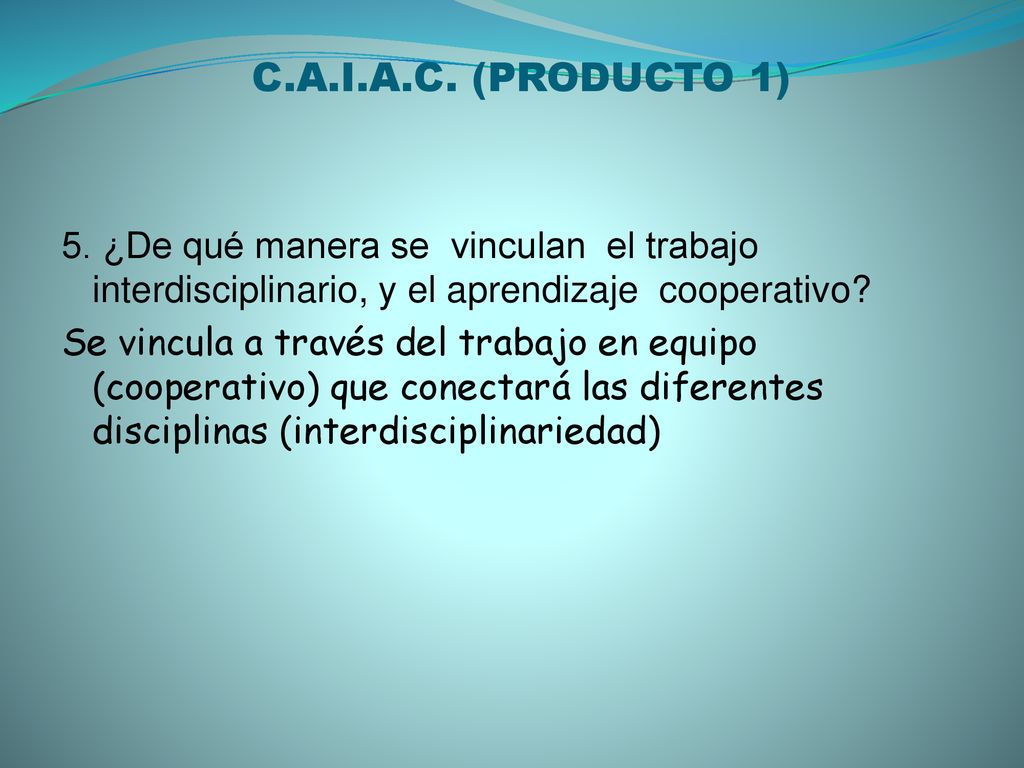 C.A.I.A.C. (PRODUCTO 1)

5. ¿De qué manera se vinculan el trabajo interdisciplinario, y el aprendizaje cooperativo?

Se vincula a través del trabajo en equipo (cooperativo) que conectará las diferentes disciplinas (interdisciplinariedad)